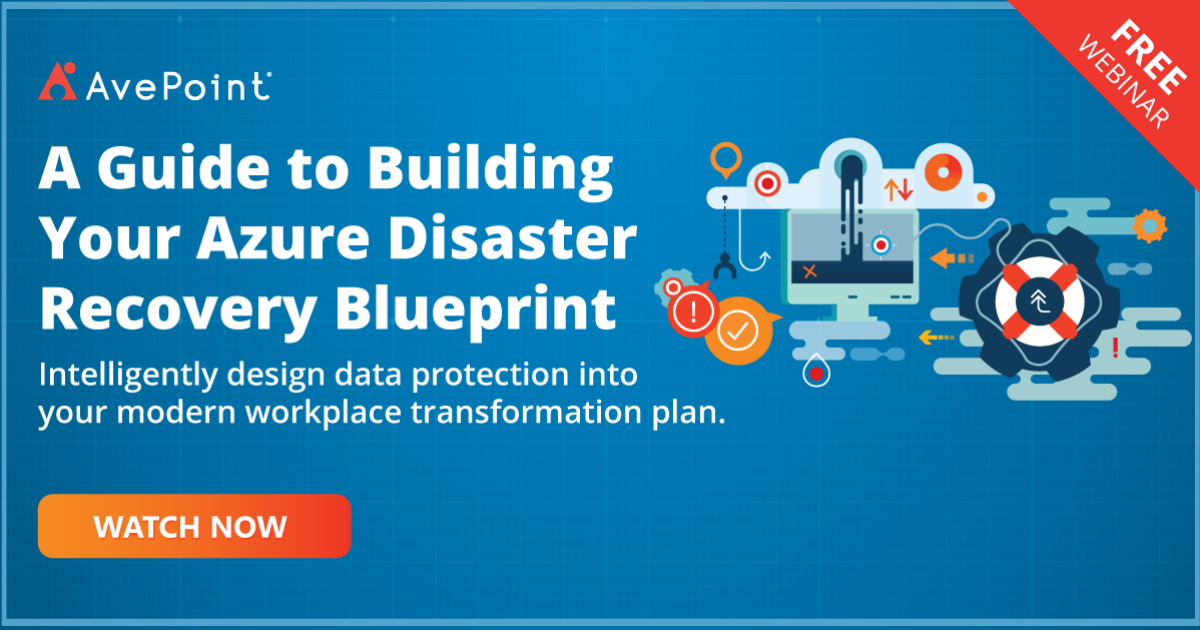 AvePoint

FREE WEBINAR

A Guide to Building Your Azure Disaster Recovery Blueprint

Intelligently design data protection into your modern workplace transformation plan.

WATCH NOW